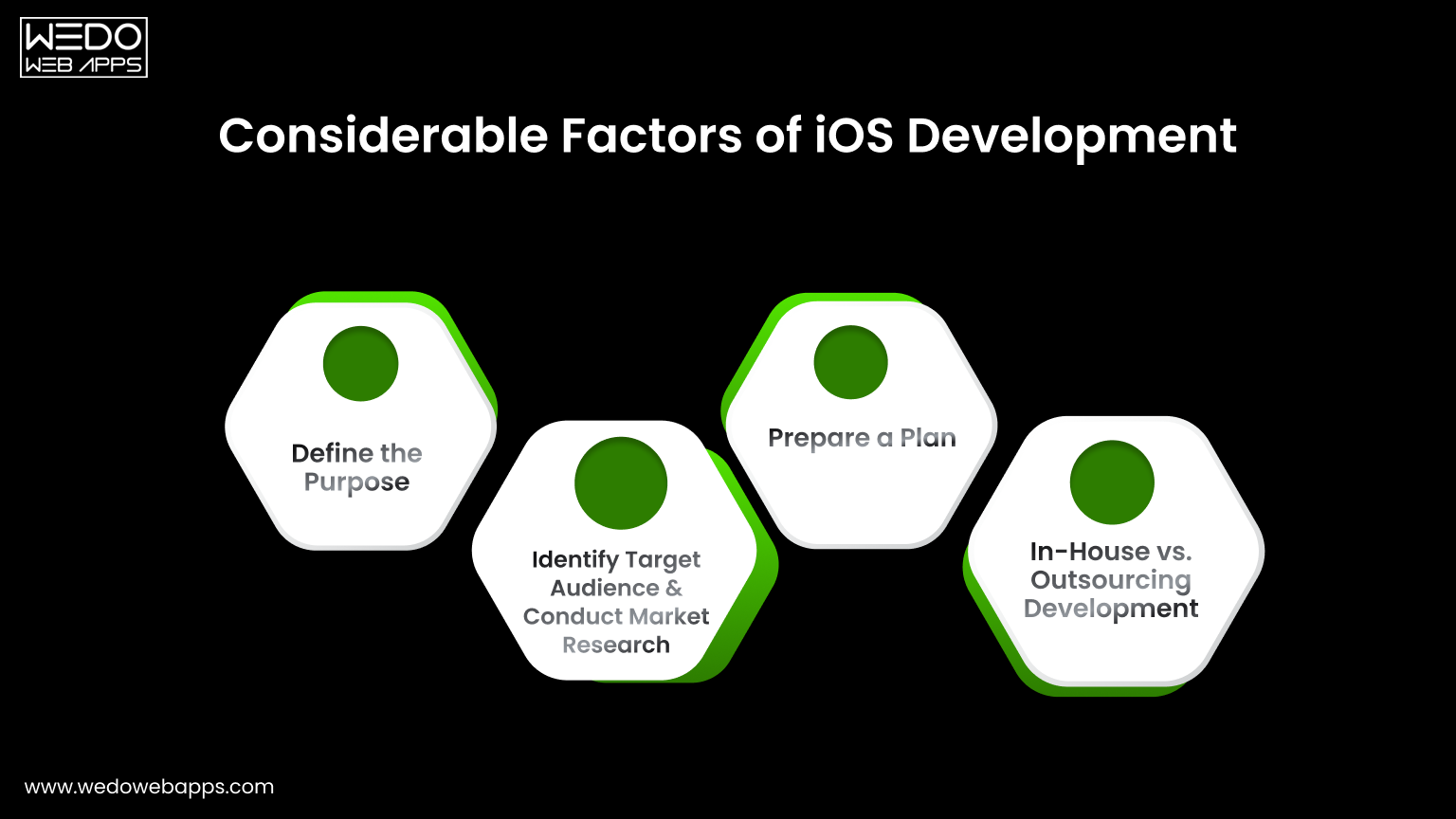 WEDO
WEB APPS

Considerable Factors of iOS Development

Define the Purpose

Identify Target Audience & Conduct Market Research

Prepare a Plan

In-House vs. Outsourcing Development

www.wedowebapps.com